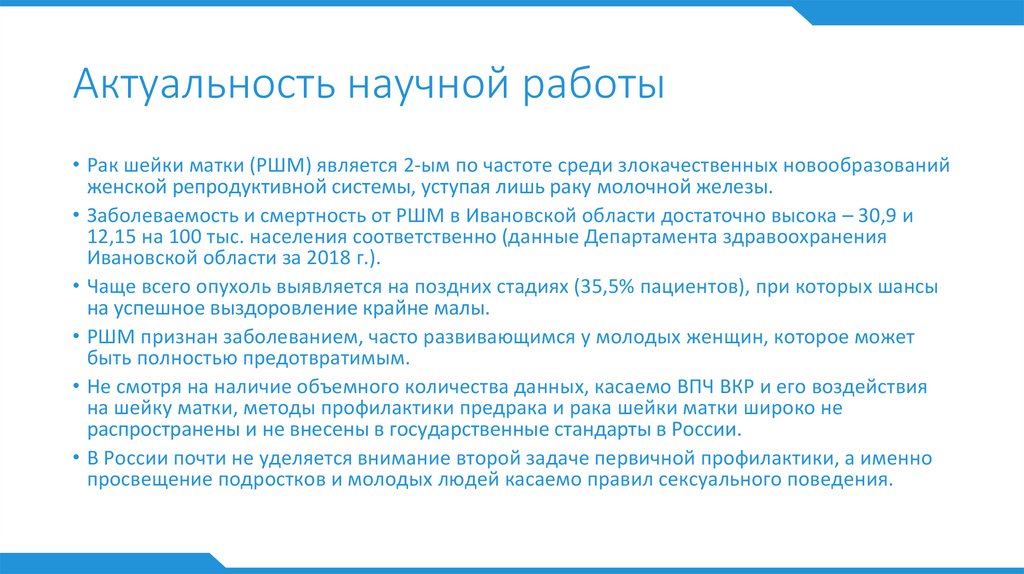 Актуальность научной работы

• Рак шейки матки (РШМ) является 2-ым по частоте среди злокачественных новообразований женской репродуктивной системы, уступая лишь раку молочной железы.

• Заболеваемость и смертность от РШМ в Ивановской области достаточно высока – 30,9 и 12,15 на 100 тыс. населения соответственно (данные Департамента здравоохранения Ивановской области за 2018 г.).

• Чаще всего опухоль выявляется на поздних стадиях (35,5% пациентов), при которых шансы на успешное выздоровление крайне малы.

• РШМ признан заболеванием, часто развивающимся у молодых женщин, которое может быть полностью предотвратимым.

• Не смотря на наличие объемного количества данных, касаемо ВПЧ ВКР и его воздействия на шейку матки, методы профилактики предрака и рака шейки матки широко не распространены и не внесены в государственные стандарты в России.

• В России почти не уделяется внимание второй задаче первичной профилактики, а именно просвещение подростков и молодых людей касаемо правил сексуального поведения.